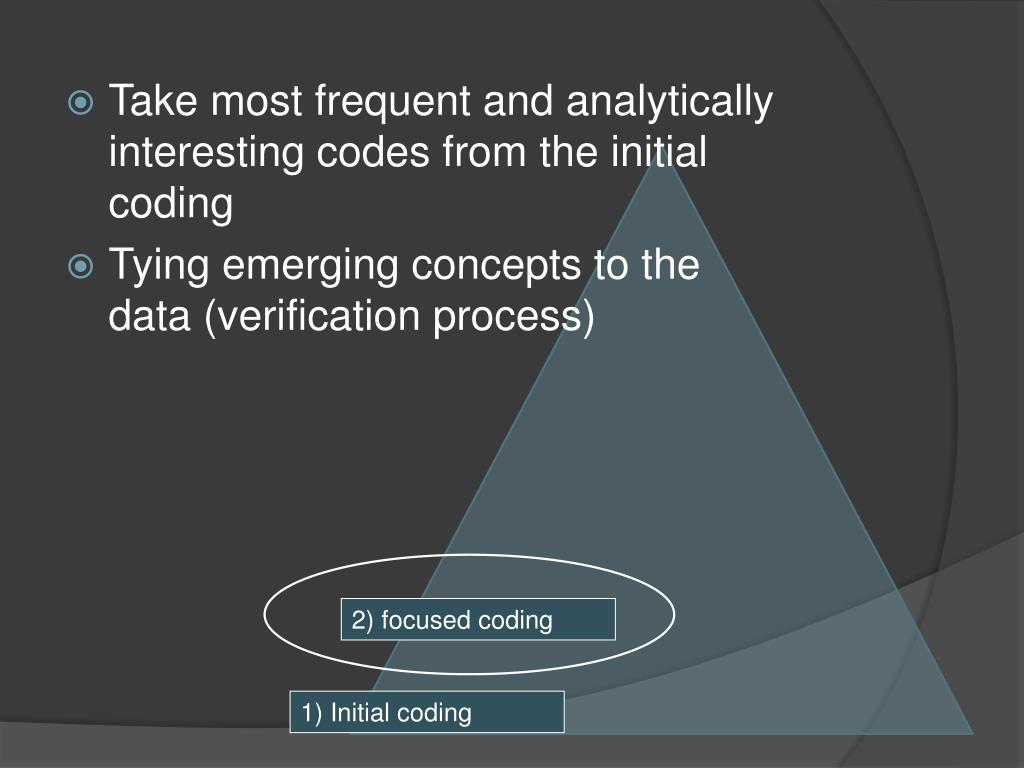 Take most frequent and analytically interesting codes from the initial coding

Tying emerging concepts to the data (verification process)

2) focused coding

1) Initial coding